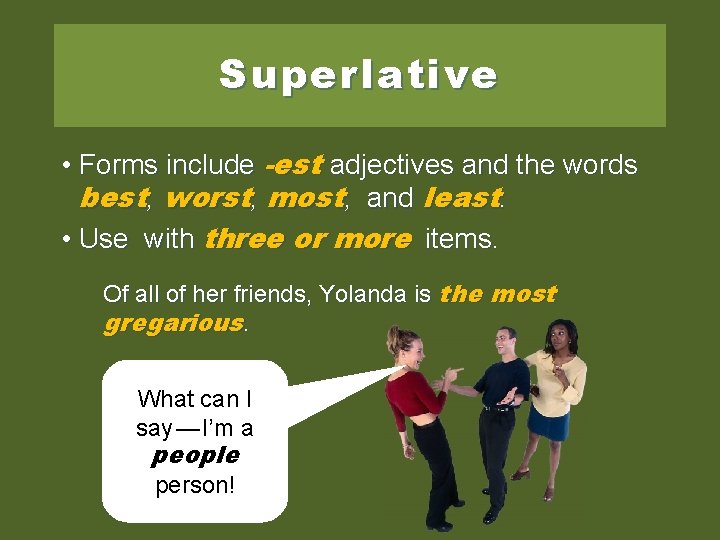 Superlative

• Forms include -est adjectives and the words best, worst, most, and least.

• Use with three or more items.

Of all of her friends, Yolanda is the most gregarious.

What can I say—I'm a people person!